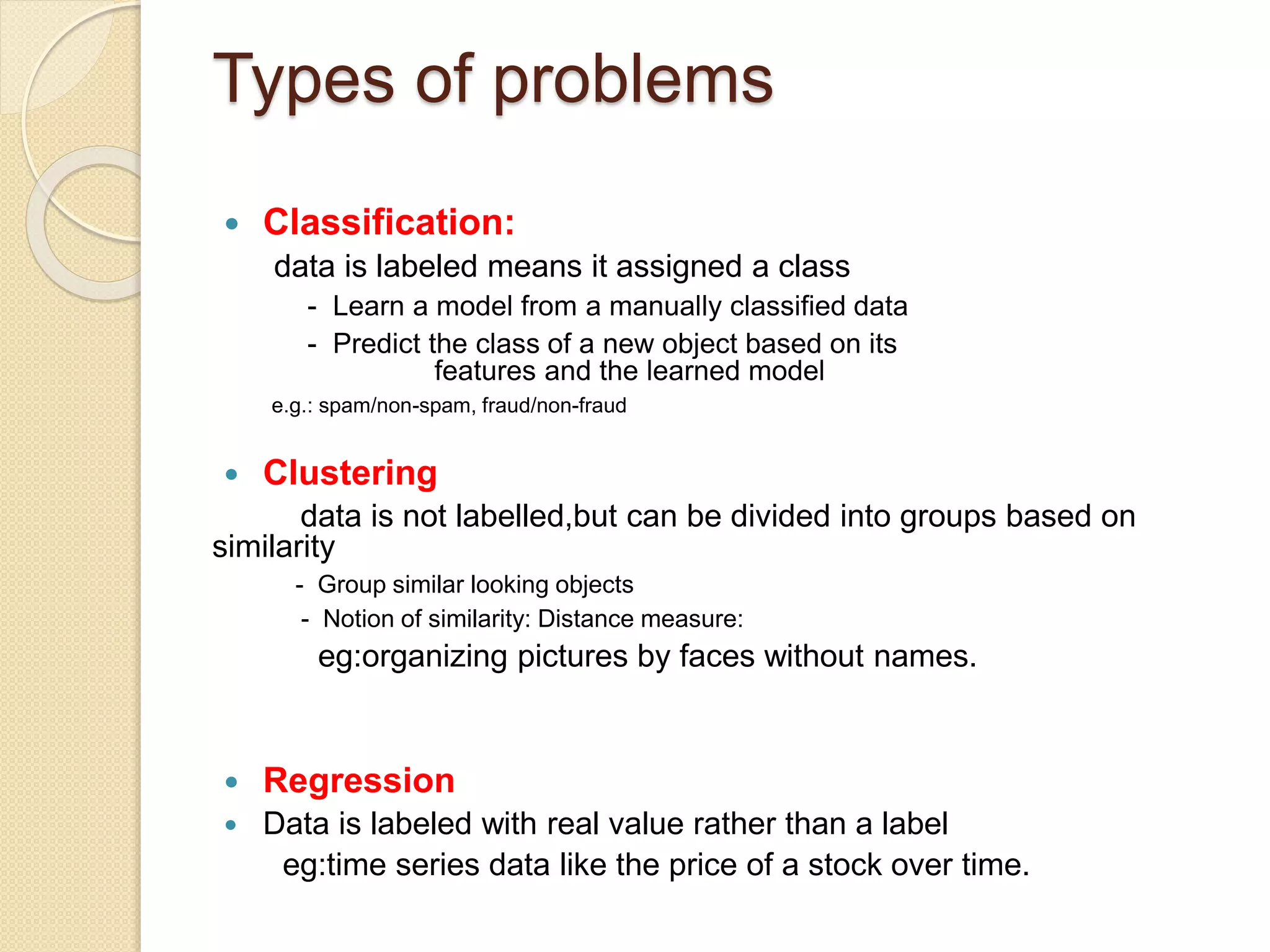 Types of problems

• Classification:

data is labeled means it assigned a class

- Learn a model from a manually classified data

- Predict the class of a new object based on its features and the learned model

e.g.: spam/non-spam, fraud/non-fraud

• Clustering

data is not labelled,but can be divided into groups based on similarity

- Group similar looking objects

- Notion of similarity: Distance measure:

eg:organizing pictures by faces without names.

• Regression

• Data is labeled with real value rather than a label

eg:time series data like the price of a stock over time.